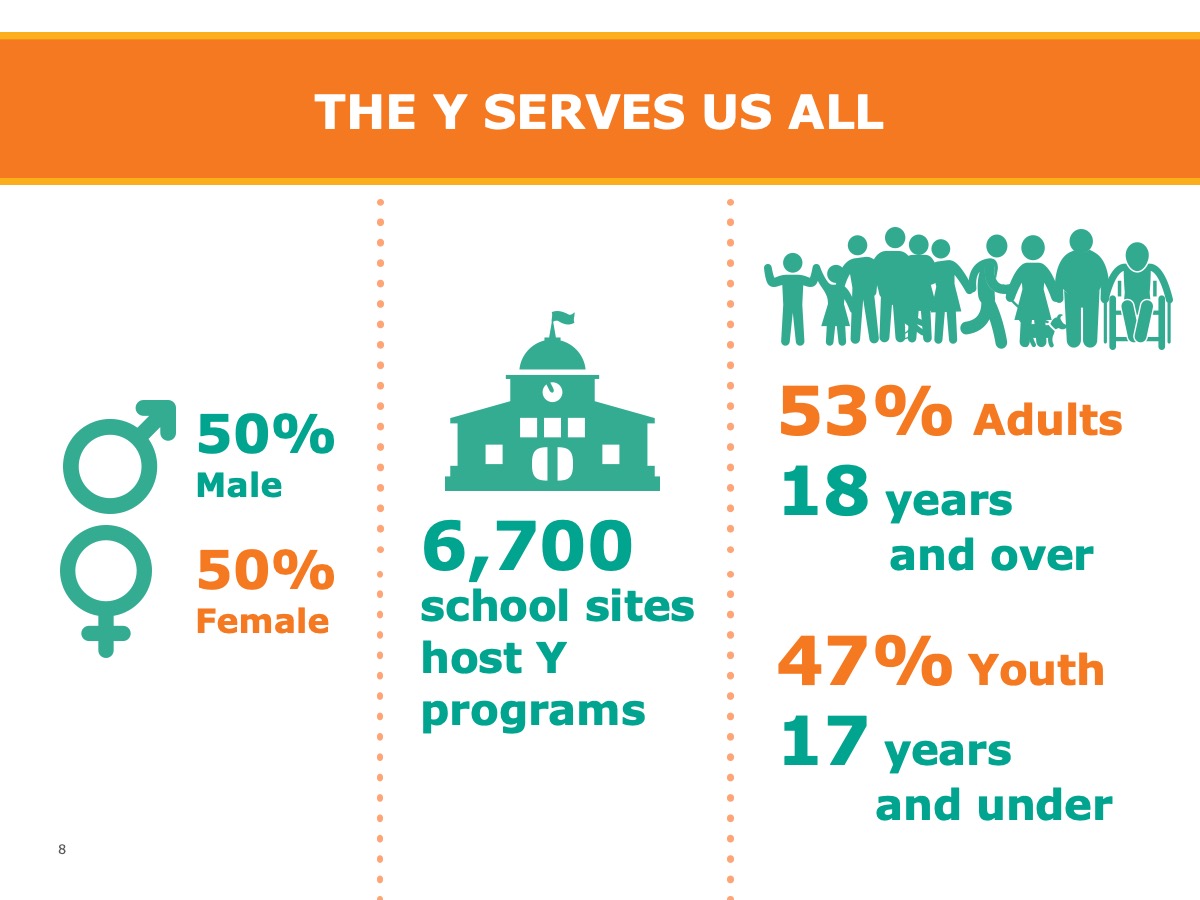 THE Y SERVES US ALL

50%
Male

50%
Female

6,700
school sites host Y programs

53% Adults
18 years and over

47% Youth
17 years and under

8